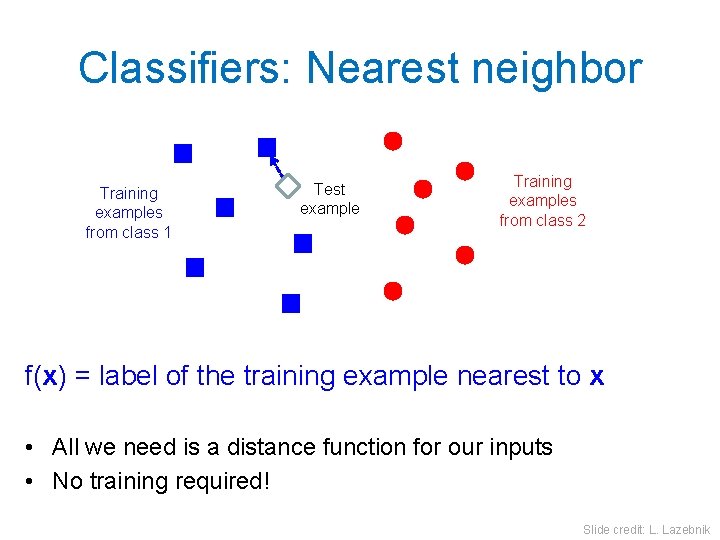 Classifiers: Nearest neighbor

Training examples from class 1

Test example

Training examples from class 2

f(**x**) = label of the training example nearest to **x**

• All we need is a distance function for our inputs
• No training required!

Slide credit: L. Lazebnik